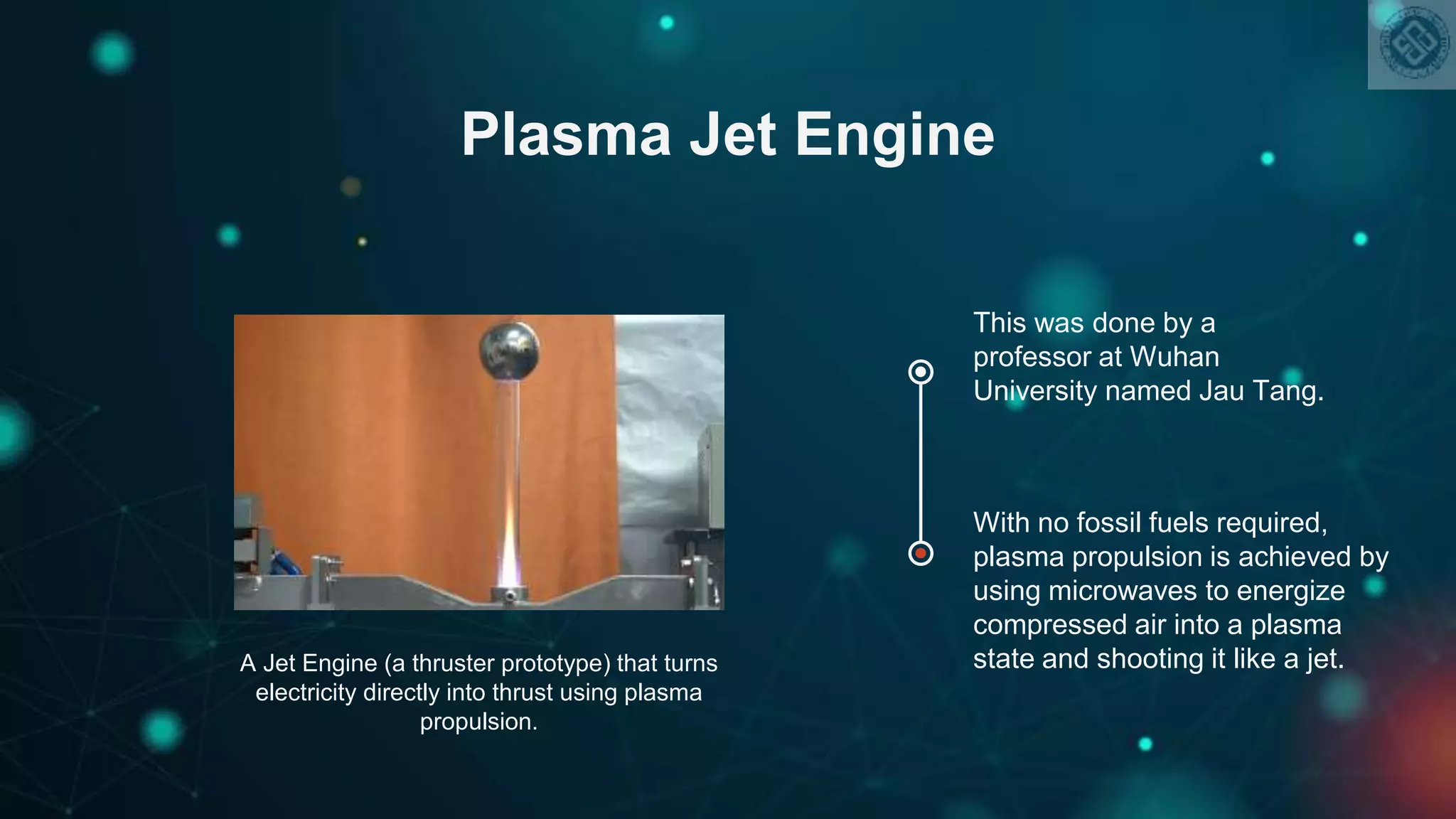 Plasma Jet Engine

A Jet Engine (a thruster prototype) that turns electricity directly into thrust using plasma propulsion.

This was done by a professor at Wuhan University named Jau Tang.

With no fossil fuels required, plasma propulsion is achieved by using microwaves to energize compressed air into a plasma state and shooting it like a jet.